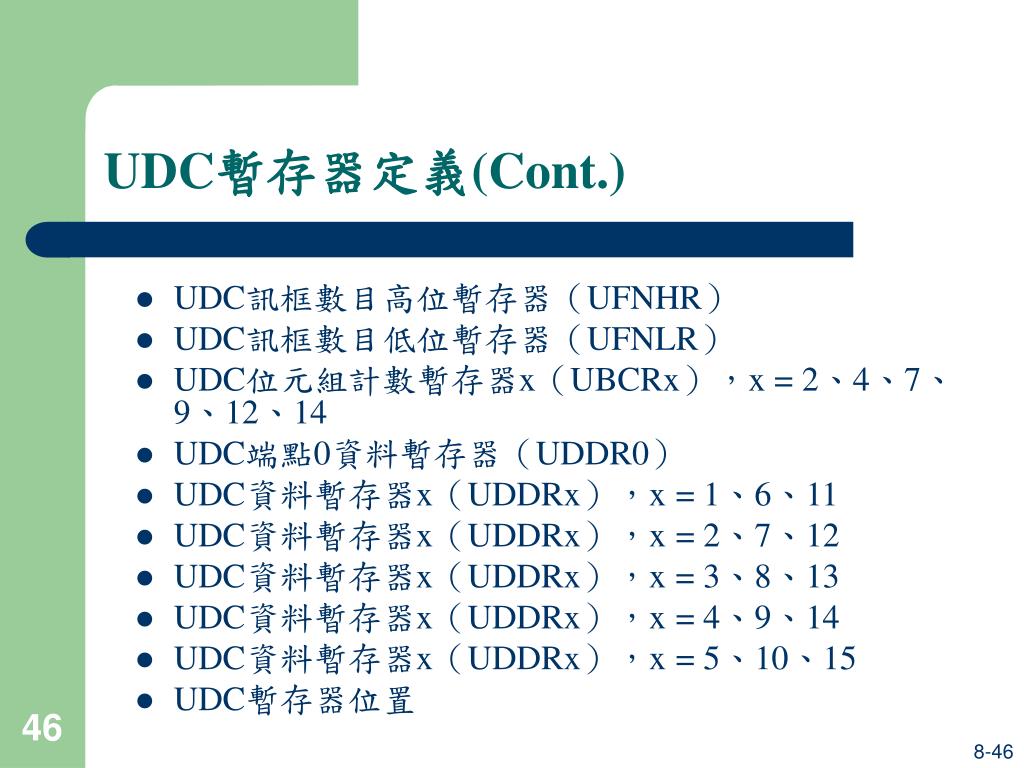 UDC暫存器定義(Cont.)

- UDC訊框數目高位暫存器（UFNHR）
- UDC訊框數目低位暫存器（UFNLR）
- UDC位元組計數暫存器x（UBCRx），x = 2、4、7、9、12、14
- UDC端點0資料暫存器（UDDR0）
- UDC資料暫存器x（UDDRx），x = 1、6、11
- UDC資料暫存器x（UDDRx），x = 2、7、12
- UDC資料暫存器x（UDDRx），x = 3、8、13
- UDC資料暫存器x（UDDRx），x = 4、9、14
- UDC資料暫存器x（UDDRx），x = 5、10、15
- UDC暫存器位置

46

8-46